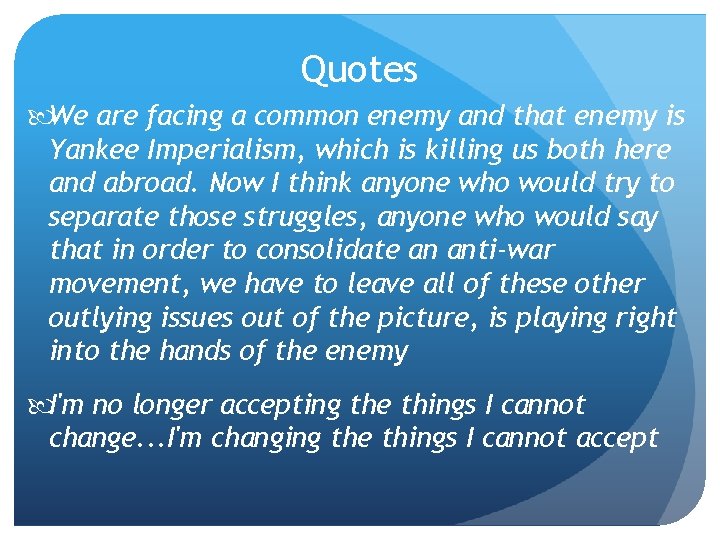 Quotes

We are facing a common enemy and that enemy is Yankee Imperialism, which is killing us both here and abroad. Now I think anyone who would try to separate those struggles, anyone who would say that in order to consolidate an anti-war movement, we have to leave all of these other outlying issues out of the picture, is playing right into the hands of the enemy

I'm no longer accepting the things I cannot change...I'm changing the things I cannot accept